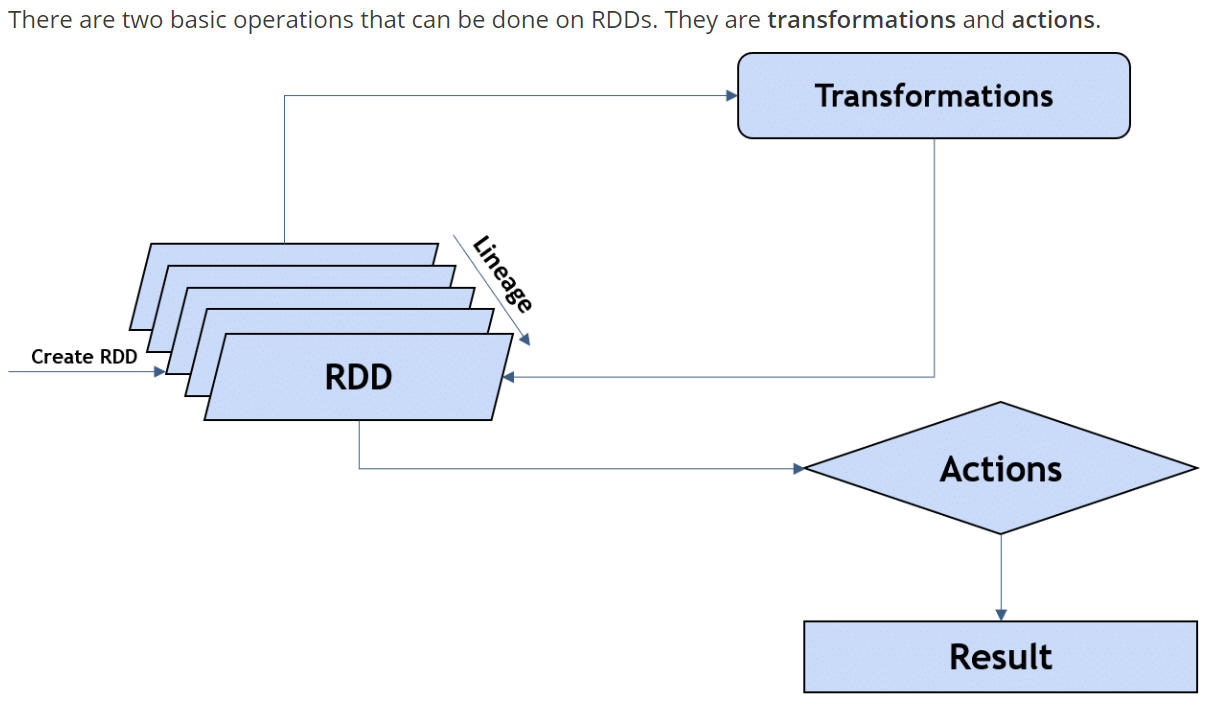 There are two basic operations that can be done on RDDs. They are transformations and actions.

Transformations

Lineage

Create RDD

RDD

Actions

Result